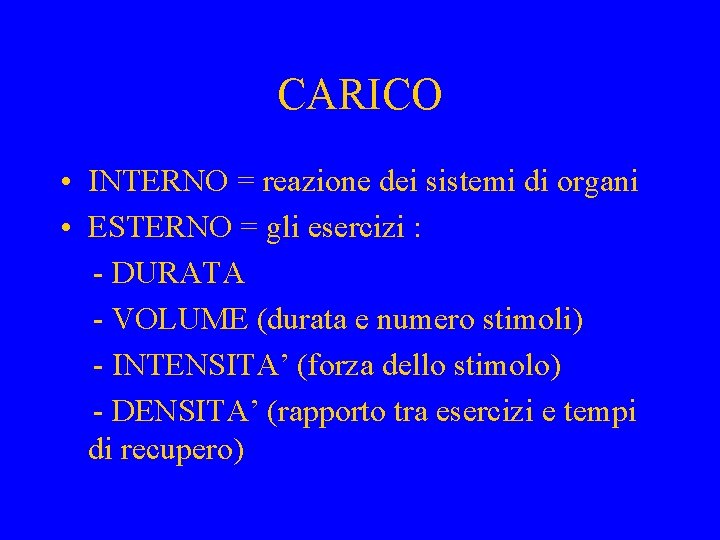 CARICO

• INTERNO = reazione dei sistemi di organi
• ESTERNO = gli esercizi :
- DURATA
- VOLUME (durata e numero stimoli)
- INTENSITA’ (forza dello stimolo)
- DENSITA’ (rapporto tra esercizi e tempi di recupero)